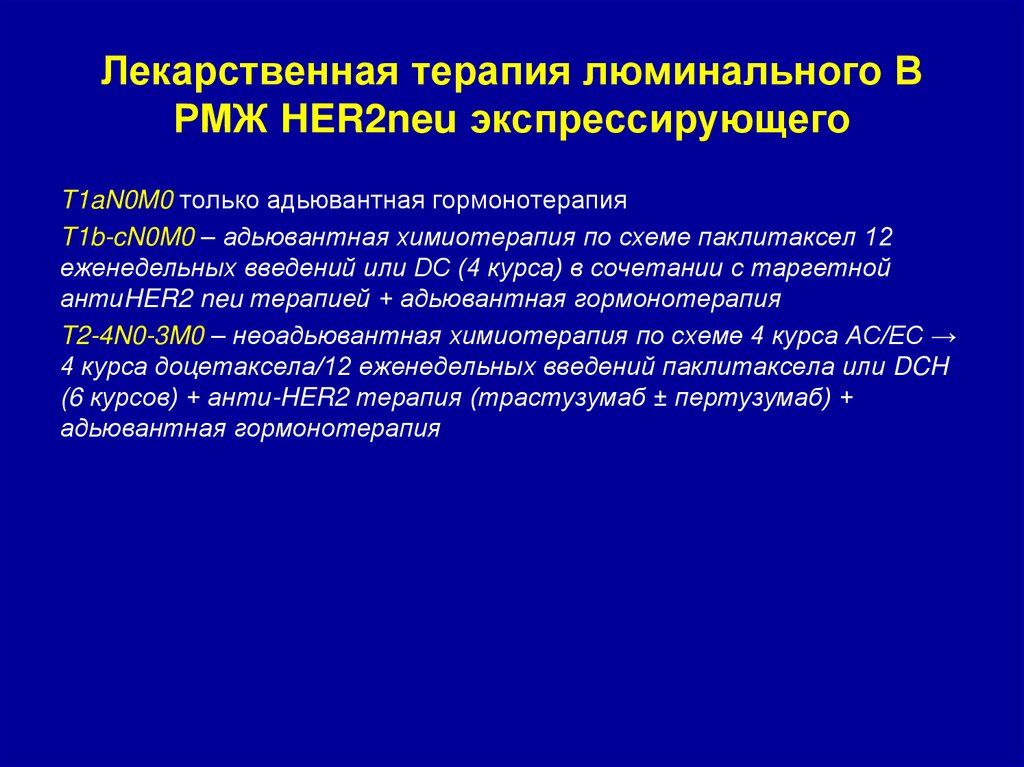 Лекарственная терапия люминального В РМЖ HER2neu экспрессирующего

T1aN0M0 только адьювантная гормонотерапия

T1b-cN0M0 – адьювантная химиотерапия по схеме паклитаксел 12 еженедельных введений или DC (4 курса) в сочетании с таргетной антиHER2 neu терапией + адьювантная гормонотерапия

T2-4N0-3M0 – неоадьювантная химиотерапия по схеме 4 курса AC/EC → 4 курса доцетаксела/12 еженедельных введений паклитаксела или DCH (6 курсов) + анти-HER2 терапия (трастузумаб ± пертузумаб) + адьювантная гормонотерапия